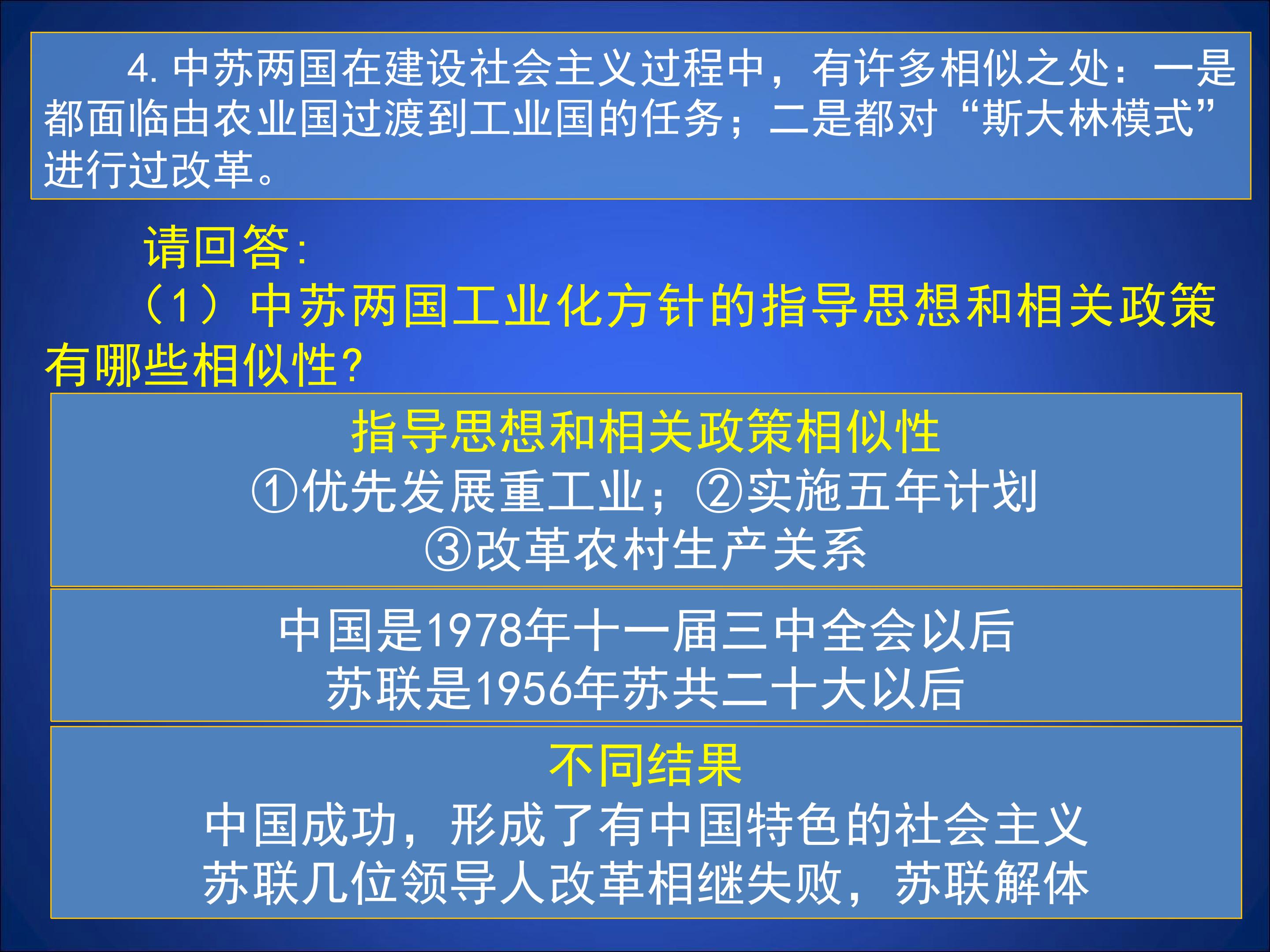 4. 中苏两国在建设社会主义过程中，有许多相似之处：一是都面临由农业国过渡到工业国的任务；二是都对“斯大林模式”进行过改革。

请回答：
（1）中苏两国工业化方针的指导思想和相关政策有哪些相似性？

指导思想和相关政策相似性
①优先发展重工业；②实施五年计划
③改革农村生产关系

中国是1978年十一届三中全会以后
苏联是1956年苏共二十大以后

不同结果
中国成功，形成了有中国特色的社会主义
苏联几位领导人改革相继失败，苏联解体